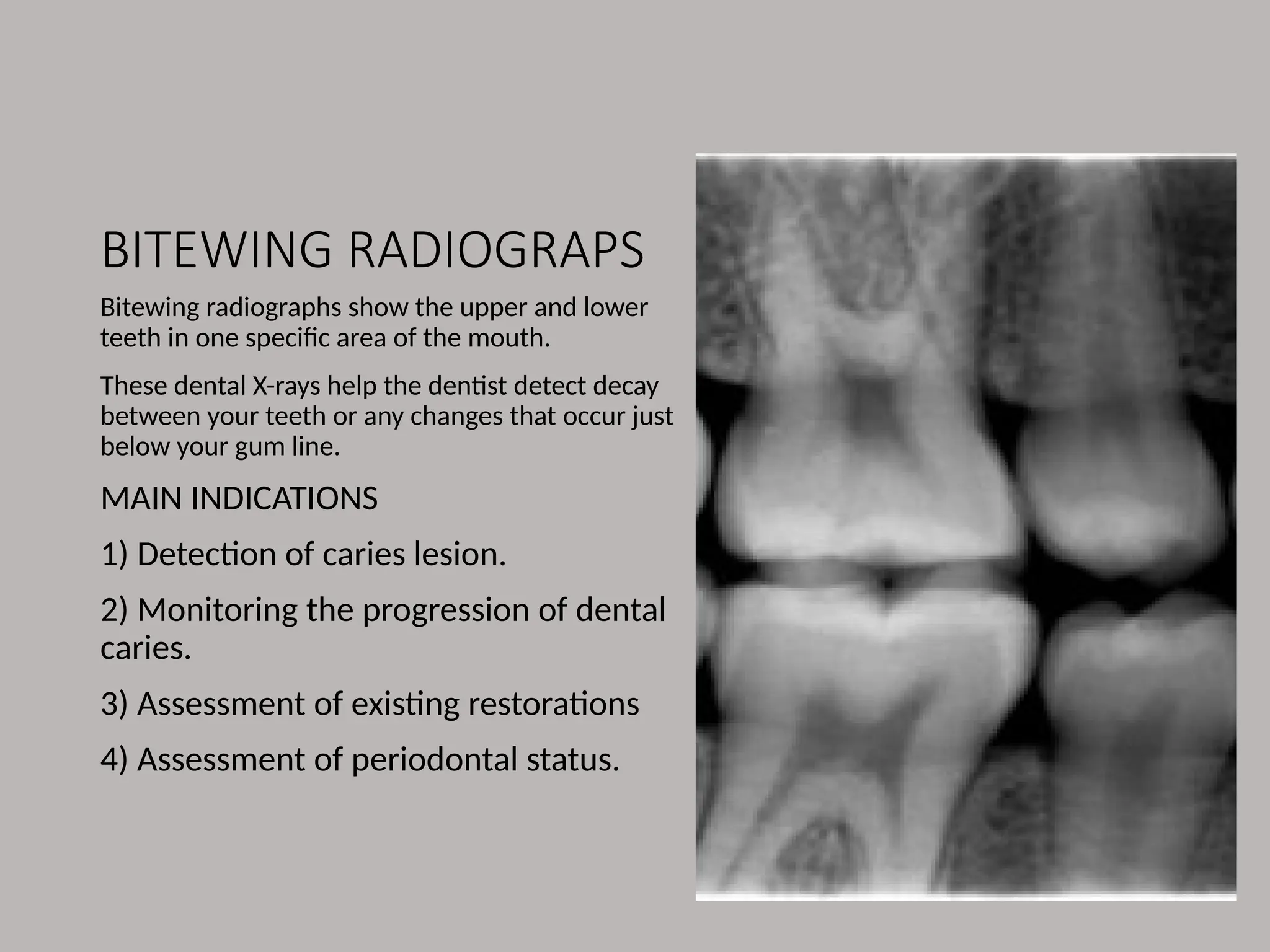 BITEWING RADIOGRAPS

Bitewing radiographs show the upper and lower teeth in one specific area of the mouth.

These dental X-rays help the dentist detect decay between your teeth or any changes that occur just below your gum line.

MAIN INDICATIONS

1) Detection of caries lesion.

2) Monitoring the progression of dental caries.

3) Assessment of existing restorations

4) Assessment of periodontal status.